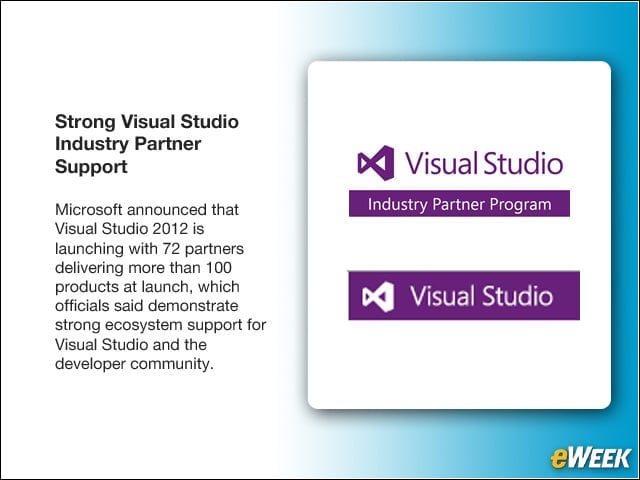 Strong Visual Studio Industry Partner Support

Microsoft announced that Visual Studio 2012 is launching with 72 partners delivering more than 100 products at launch, which officials said demonstrate strong ecosystem support for Visual Studio and the developer community.

Visual Studio
Industry Partner Program

Visual Studio

eWEEK